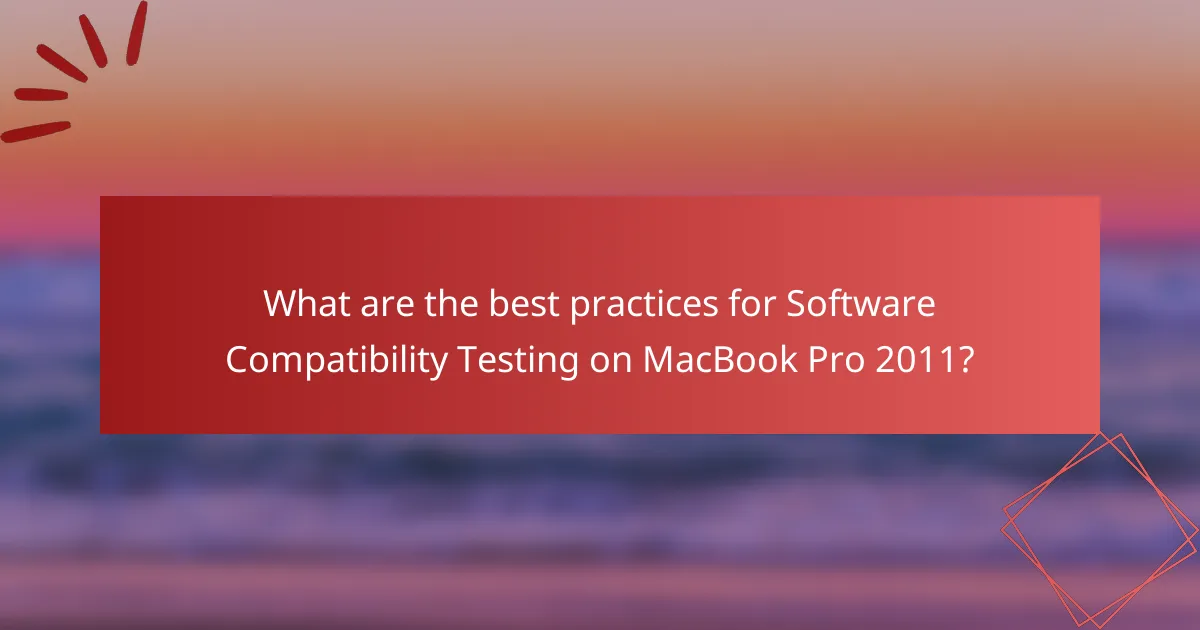 What are the best practices for Software Compatibility Testing on MacBook Pro 2011?